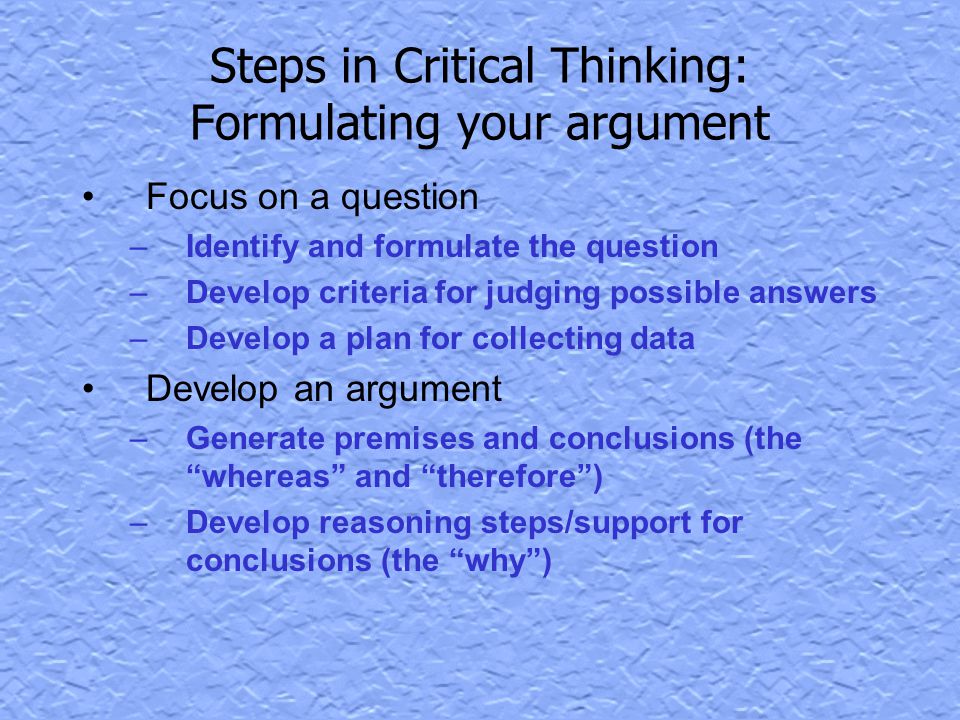 Steps in Critical Thinking: Formulating your argument

• Focus on a question
– Identify and formulate the question
– Develop criteria for judging possible answers
– Develop a plan for collecting data

• Develop an argument
– Generate premises and conclusions (the “whereas” and “therefore”)
– Develop reasoning steps/support for conclusions (the “why”)